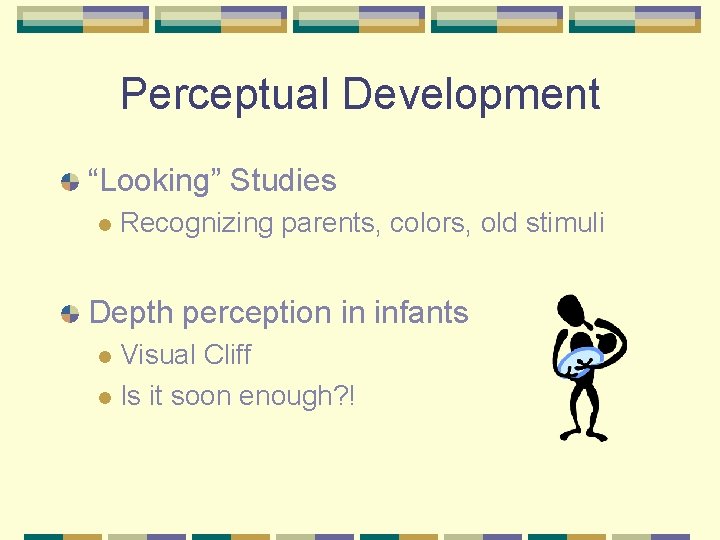 Perceptual Development

“Looking” Studies

Recognizing parents, colors, old stimuli

Depth perception in infants

Visual Cliff

Is it soon enough?!